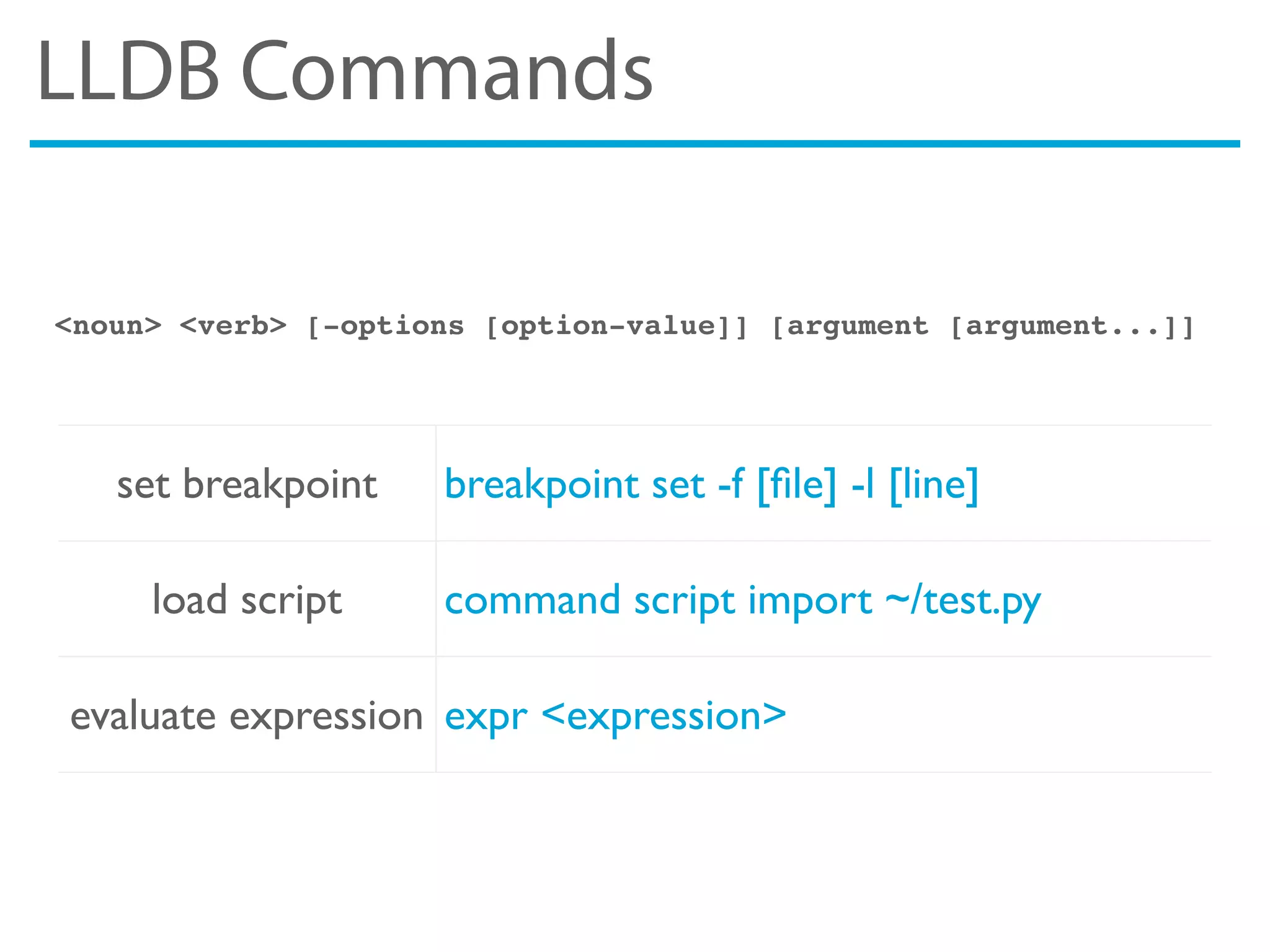 LLDB Commands

<noun> <verb> [-options [option-value]] [argument [argument...]]

| | |
|---|---|
| set breakpoint | breakpoint set -f [file] -l [line] |
| load script | command script import ~/test.py |
| evaluate expression | expr <expression> |